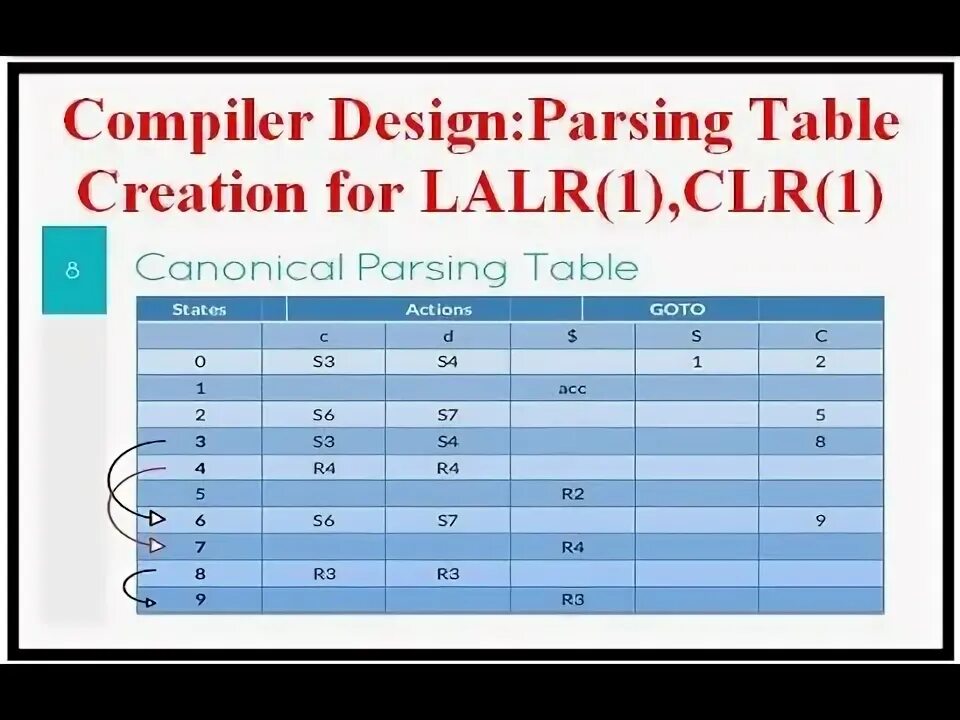 Compiler Design:Parsing Table Creation for LALR(1),CLR(1)

8

Canonical Parsing Table

| States | Actions | | | GOTO | |
|---|---|---|---|---|---|
| | c | d | $ | S | C |
| 0 | S3 | S4 | | 1 | 2 |
| 1 | | | acc | | |
| 2 | S6 | S7 | | | 5 |
| 3 | S3 | S4 | | | 8 |
| 4 | R4 | R4 | | | |
| 5 | | | R2 | | |
| 6 | S6 | S7 | | | 9 |
| 7 | | | R4 | | |
| 8 | R3 | R3 | | | |
| 9 | | | R3 | | |